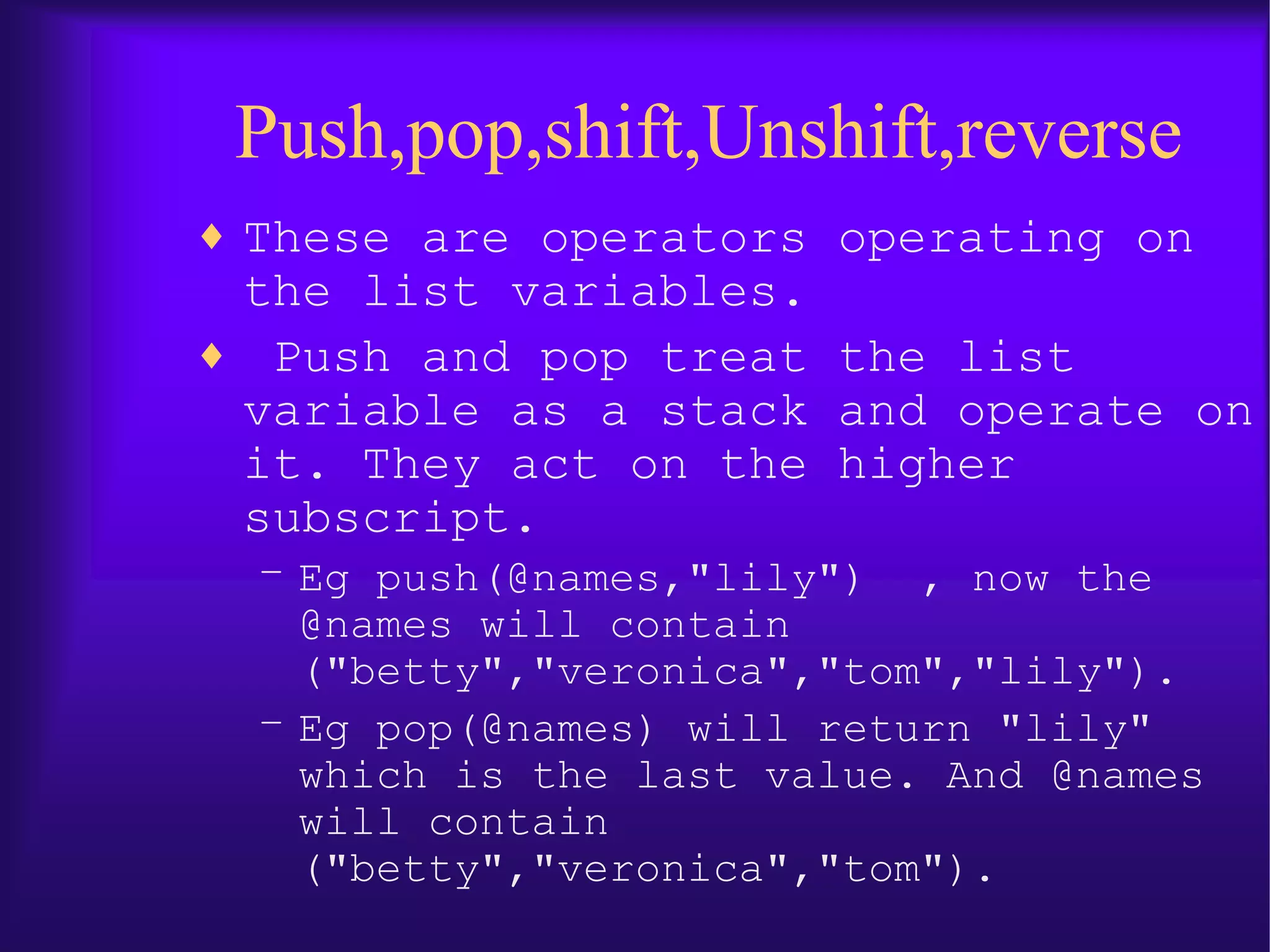 Push,pop,shift,Unshift,reverse

♦ These are operators operating on the list variables.

♦ Push and pop treat the list variable as a stack and operate on it. They act on the higher subscript.

– Eg push(@names,"lily") , now the @names will contain ("betty","veronica","tom","lily").

– Eg pop(@names) will return "lily" which is the last value. And @names will contain ("betty","veronica","tom").